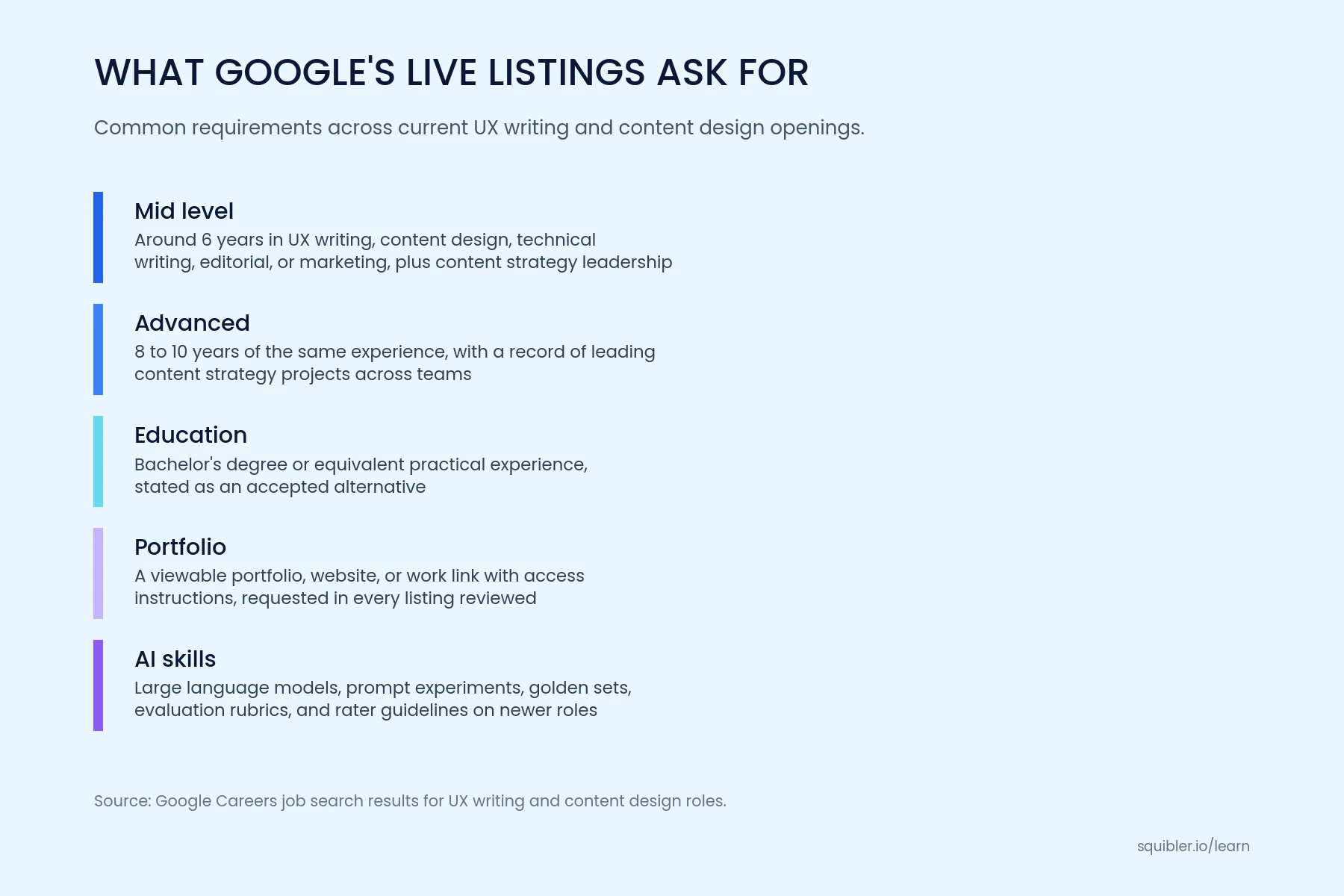 WHAT GOOGLE'S LIVE LISTINGS ASK FOR

Common requirements across current UX writing and content design openings.

Mid level
Around 6 years in UX writing, content design, technical writing, editorial, or marketing, plus content strategy leadership

Advanced
8 to 10 years of the same experience, with a record of leading content strategy projects across teams

Education
Bachelor's degree or equivalent practical experience, stated as an accepted alternative

Portfolio
A viewable portfolio, website, or work link with access instructions, requested in every listing reviewed

AI skills
Large language models, prompt experiments, golden sets, evaluation rubrics, and rater guidelines on newer roles

Source: Google Careers job search results for UX writing and content design roles.

squibler.io/learn